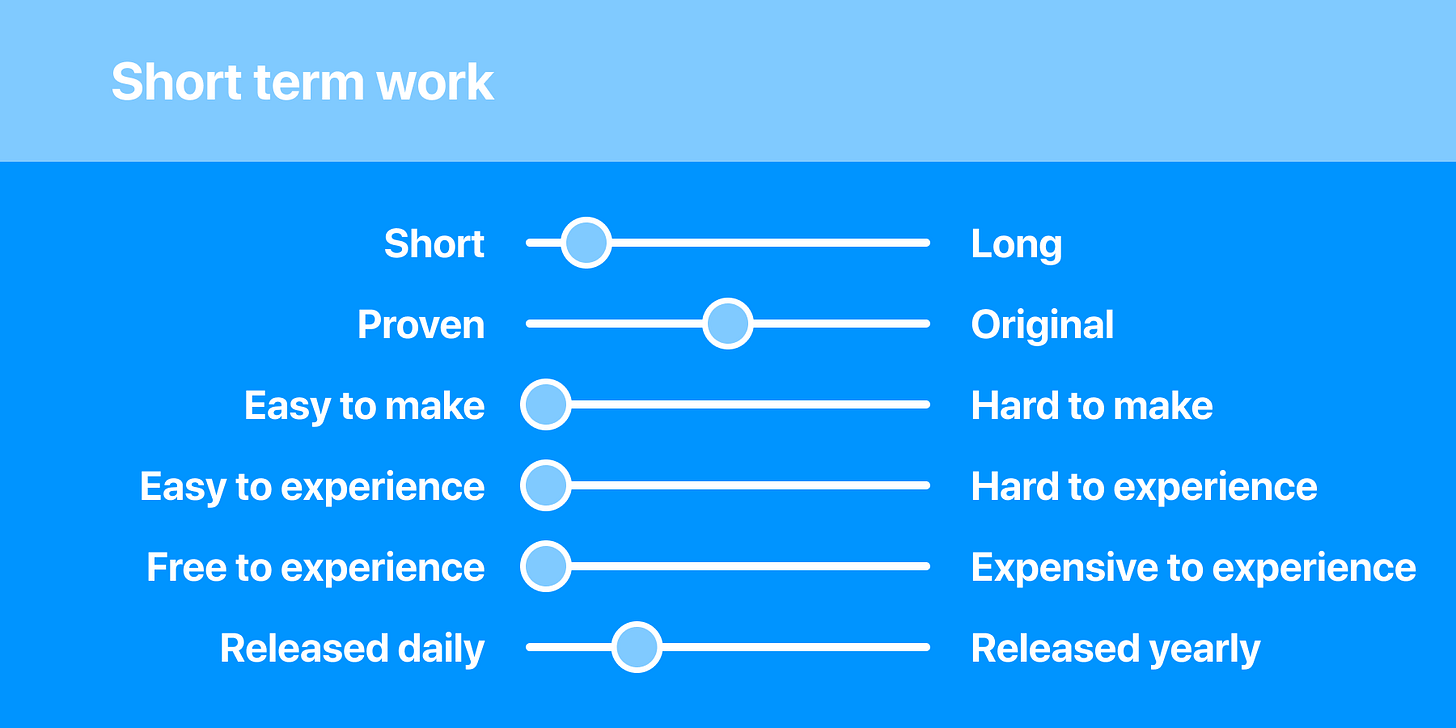 Short term work

Short Long
Proven Original
Easy to make Hard to make
Easy to experience Hard to experience
Free to experience Expensive to experience
Released daily Released yearly